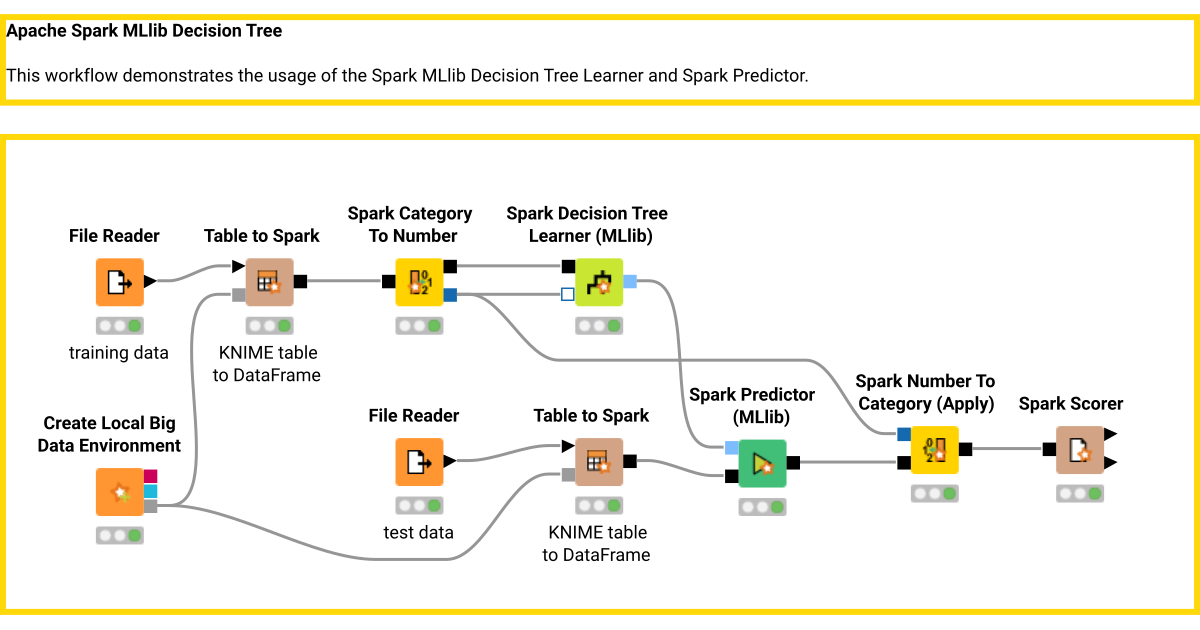 Apache Spark MLlib Decision Tree

This workflow demonstrates the usage of the Spark MLlib Decision Tree Learner and Spark Predictor.

File Reader

training data

Table to Spark

KNIME table to DataFrame

Spark Category To Number

Spark Decision Tree Learner (MLlib)

Create Local Big Data Environment

File Reader

test data

Table to Spark

KNIME table to DataFrame

Spark Predictor (MLlib)

Spark Number To Category (Apply)

Spark Scorer